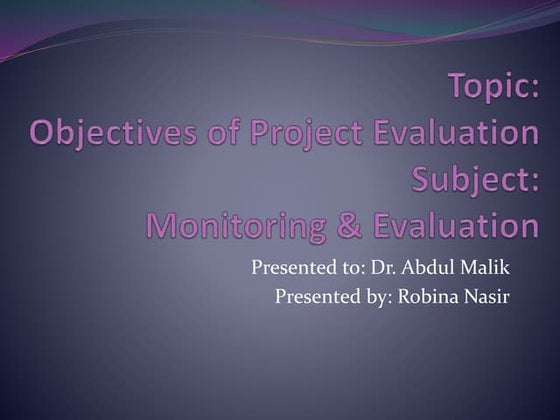 Topic:
Objectives of Project Evaluation
Subject:
Monitoring & Evaluation

Presented to: Dr. Abdul Malik
Presented by: Robina Nasir